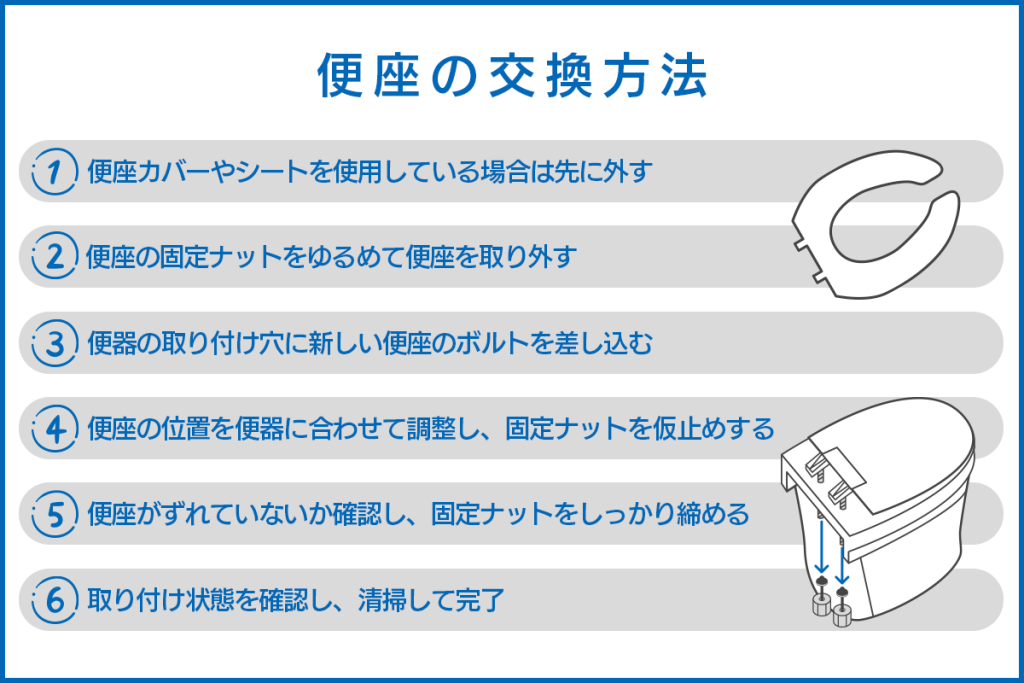 便座の交換方法

1 便座カバーやシートを使用している場合は先に外す

2 便座の固定ナットをゆるめて便座を取り外す

3 便器の取り付け穴に新しい便座のボルトを差し込む

4 便座の位置を便器に合わせて調整し、固定ナットを仮止めする

5 便座がずれていないか確認し、固定ナットをしっかり締める

6 取り付け状態を確認し、清掃して完了